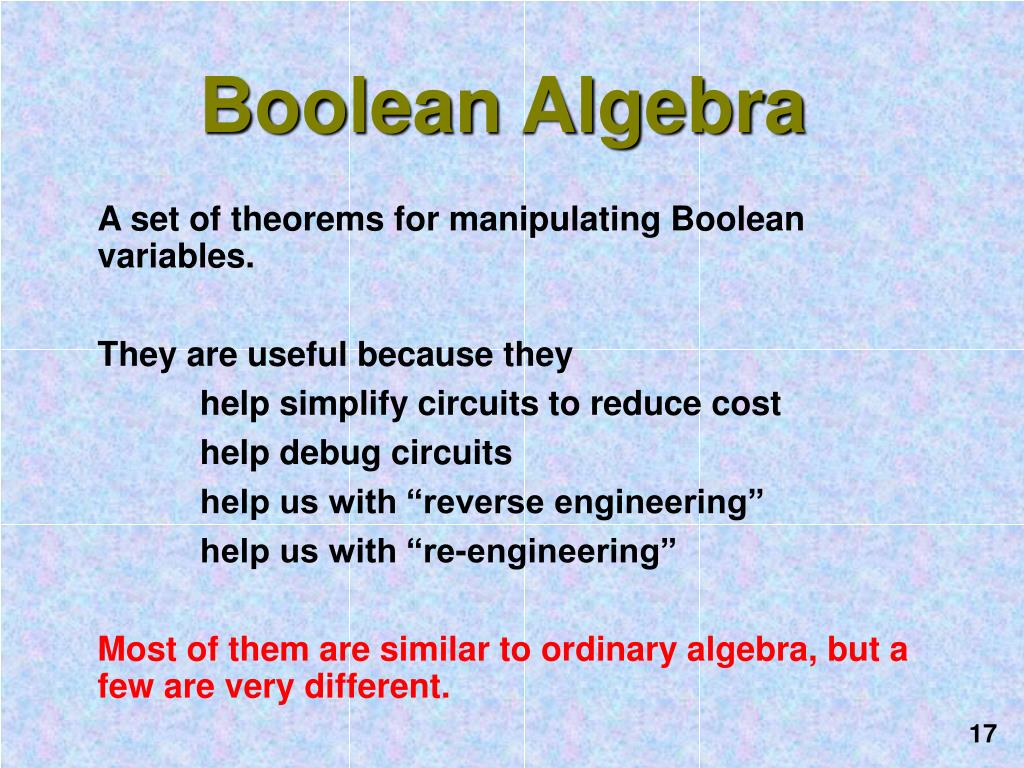 Boolean Algebra

A set of theorems for manipulating Boolean variables.

They are useful because they
help simplify circuits to reduce cost
help debug circuits
help us with “reverse engineering”
help us with “re-engineering”

Most of them are similar to ordinary algebra, but a few are very different.

17